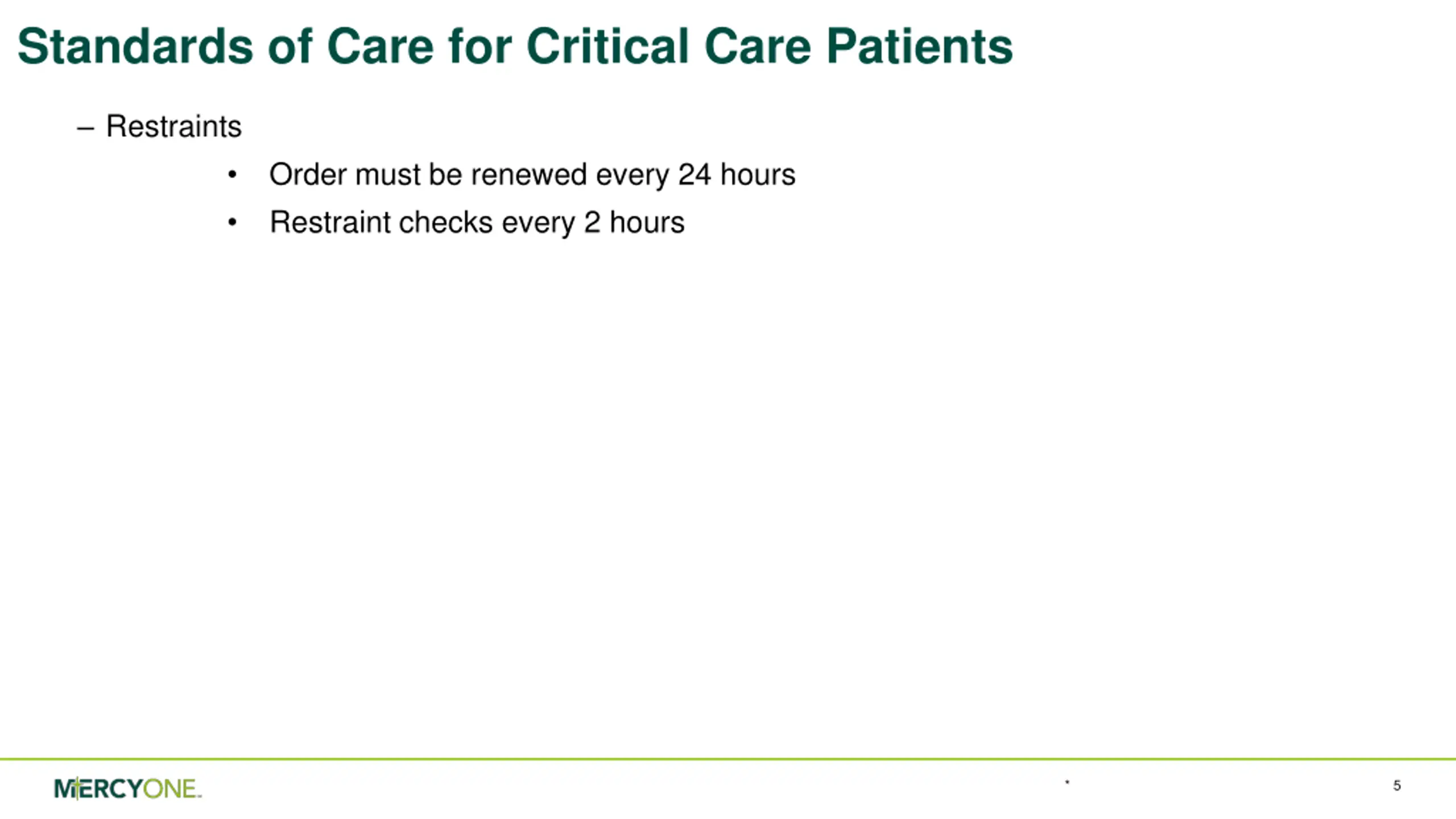 Standards of Care for Critical Care Patients

– Restraints

• Order must be renewed every 24 hours

• Restraint checks every 2 hours

MERCYONE

5